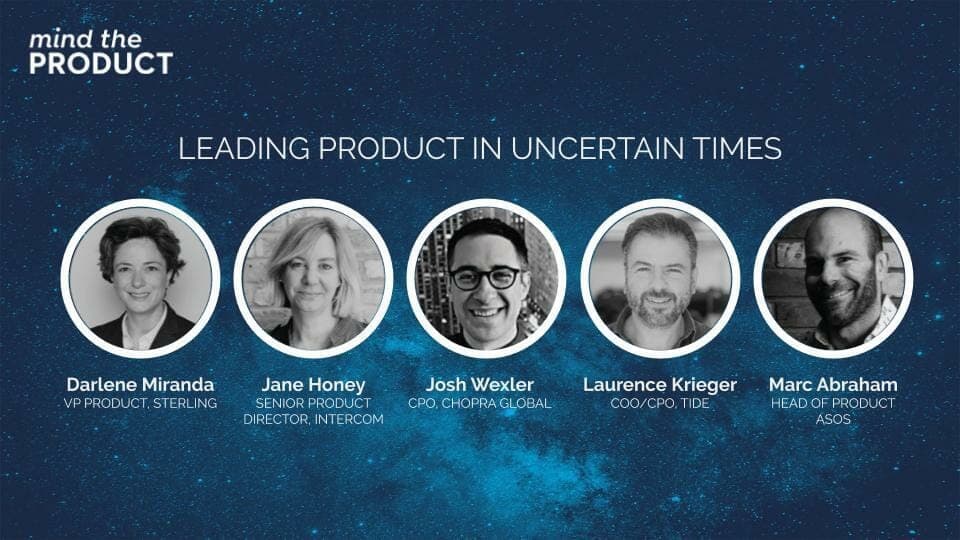 mind the
PRODUCT

LEADING PRODUCT IN UNCERTAIN TIMES

Darlene Miranda
VP PRODUCT, STERLING

Jane Honey
SENIOR PRODUCT DIRECTOR, INTERCOM

Josh Wexler
CPO, CHOPRA GLOBAL

Laurence Krieger
COO/CPO, TIDE

Marc Abraham
HEAD OF PRODUCT ASOS